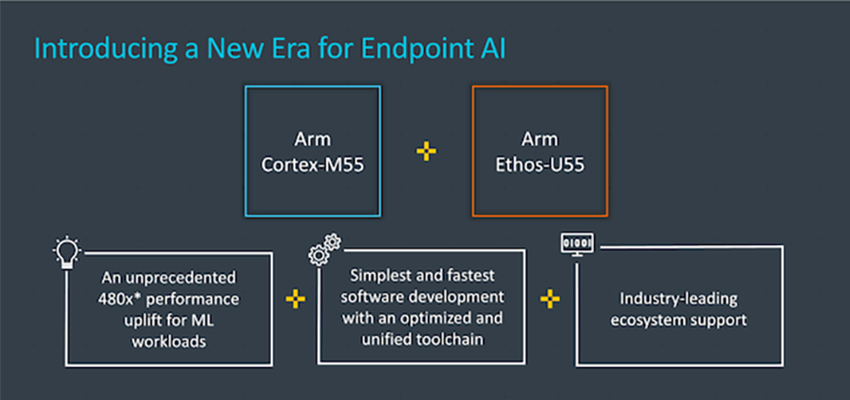 Introducing a New Era for Endpoint AI

Arm Cortex-M55

+

Arm Ethos-U55

An unprecedented 480x* performance uplift for ML workloads

+

Simplest and fastest software development with an optimized and unified toolchain

+

Industry-leading ecosystem support